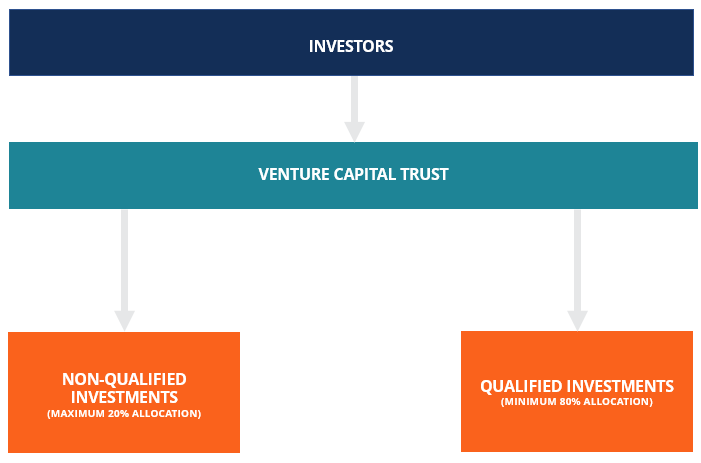 INVESTORS

VENTURE CAPITAL TRUST

NON-QUALIFIED INVESTMENTS
(MAXIMUM 20% ALLOCATION)

QUALIFIED INVESTMENTS
(MINIMUM 80% ALLOCATION)